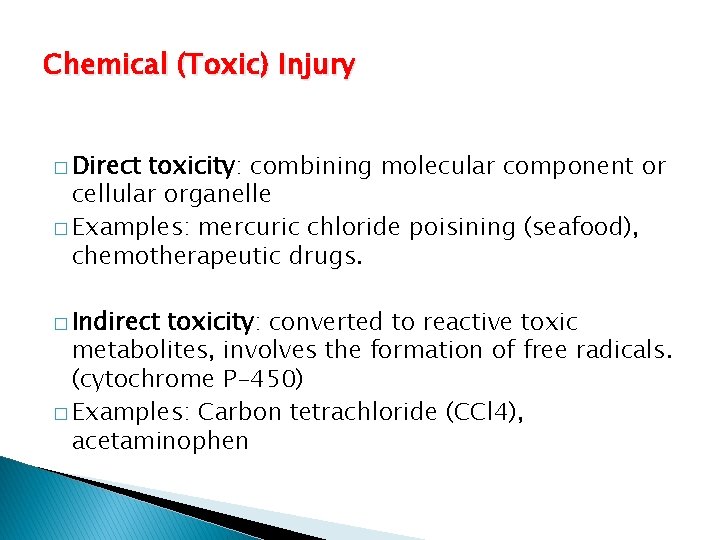 Chemical (Toxic) Injury

□ Direct toxicity: combining molecular component or cellular organelle
□ Examples: mercuric chloride poisining (seafood), chemotherapeutic drugs.

□ Indirect toxicity: converted to reactive toxic metabolites, involves the formation of free radicals. (cytochrome P-450)
□ Examples: Carbon tetrachloride (CCl4), acetaminophen